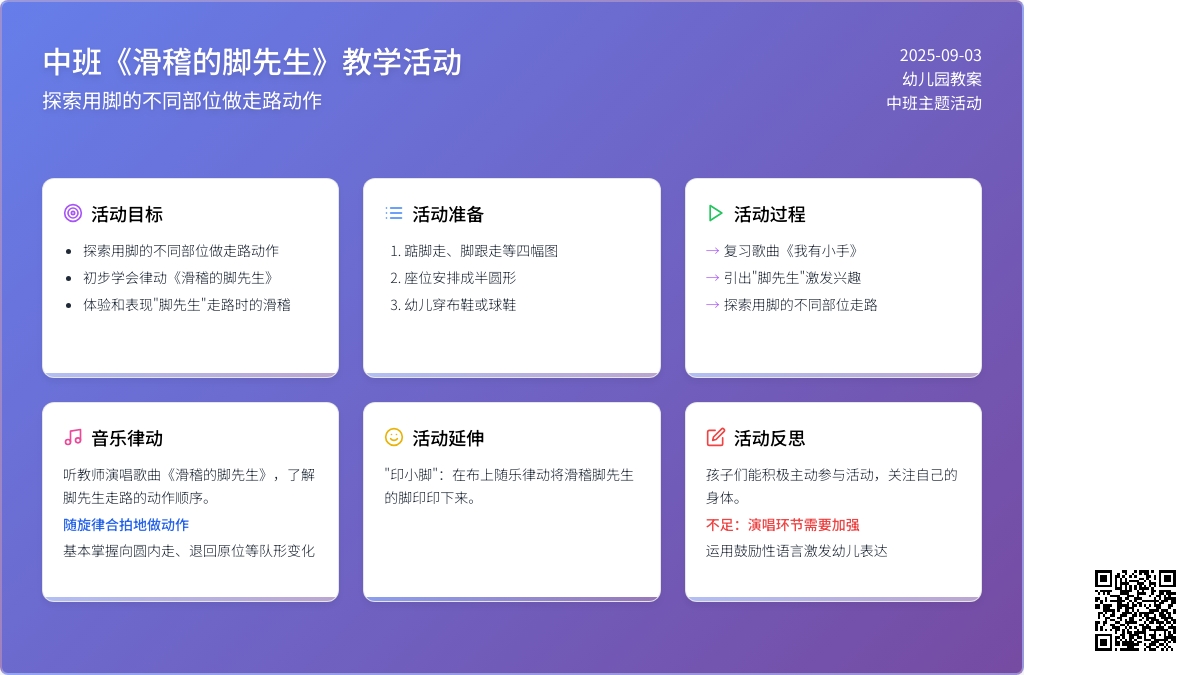 中班《滑稽的脚先生》教学活动
探索用脚的不同部位做走路动作

2025-09-03
幼儿园教案
中班主题活动

活动目标
- 探索用脚的不同部位做走路动作
- 初步学会律动《滑稽的脚先生》
- 体验和表现"脚先生"走路时的滑稽

活动准备
1. 踮脚走、脚跟走等四幅图
2. 座位安排成半圆形
3. 幼儿穿布鞋或球鞋

活动过程
→ 复习歌曲《我有小手》
→ 引出"脚先生"激发兴趣
→ 探索用脚的不同部位走路

音乐律动
听教师演唱歌曲《滑稽的脚先生》，了解脚先生走路的动作顺序。
随旋律合拍地做动作
基本掌握向圆内走、退回原位等队形变化

活动延伸
"印小脚"：在布上随乐律动将滑稽脚先生的脚印印下来。

活动反思
孩子们能积极主动参与活动，关注自己的身体。
不足：演唱环节需要加强
运用鼓励性语言激发幼儿表达